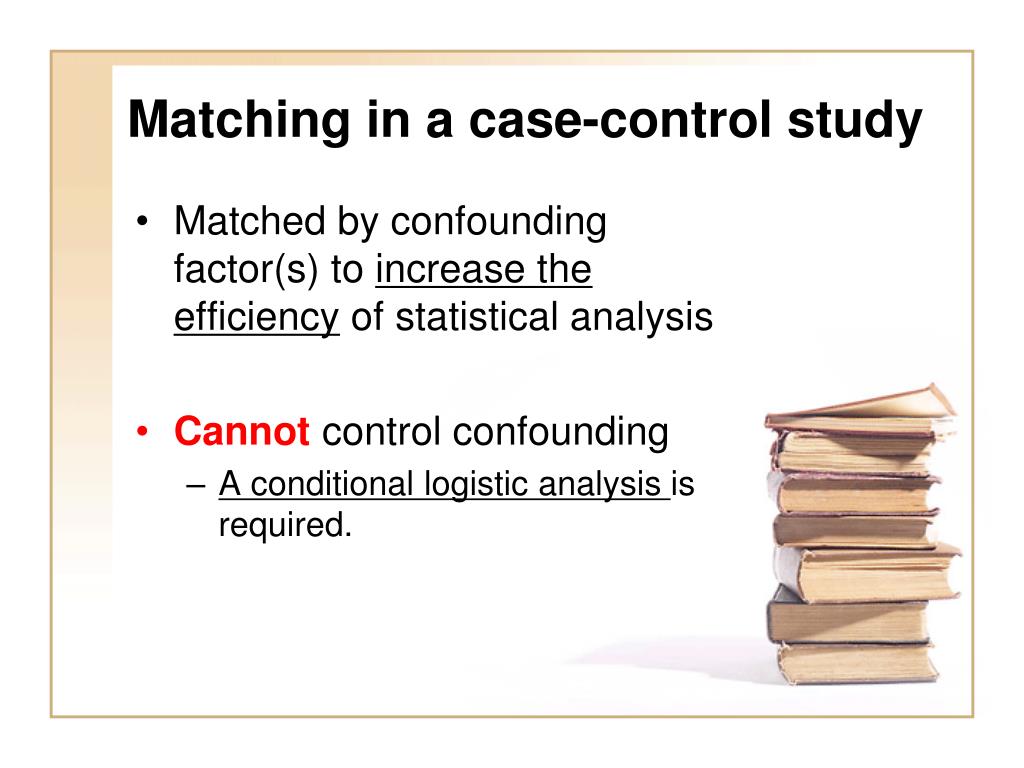 Matching in a case-control study

• Matched by confounding factor(s) to increase the efficiency of statistical analysis

• Cannot control confounding
– A conditional logistic analysis is required.